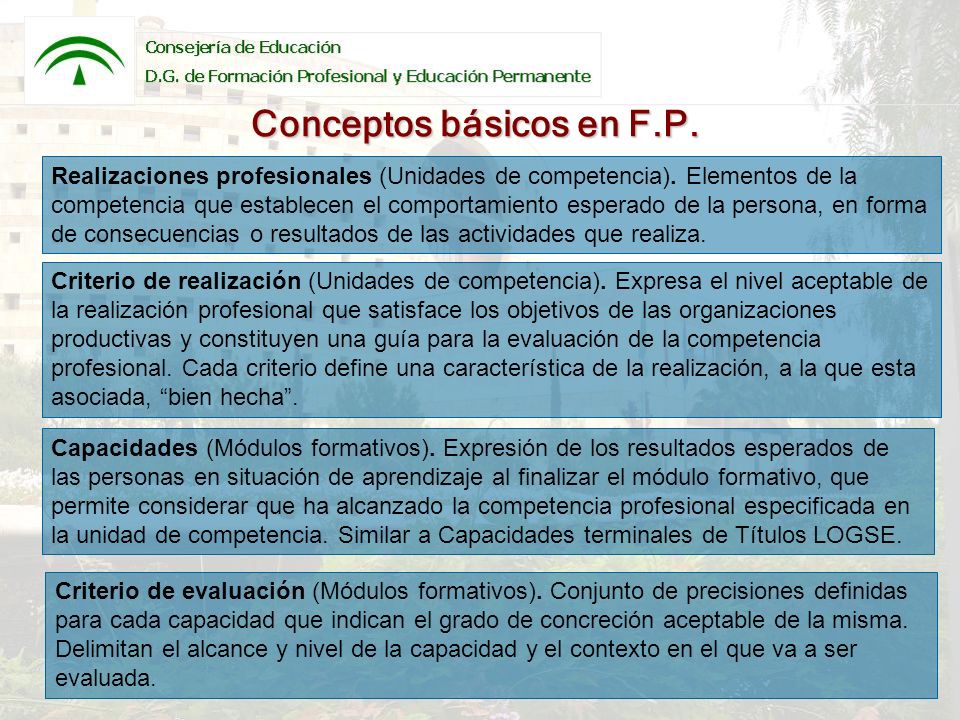 Consejería de Educación
D.G. de Formación Profesional y Educación Permanente

Conceptos básicos en F.P.

Realizaciones profesionales (Unidades de competencia). Elementos de la competencia que establecen el comportamiento esperado de la persona, en forma de consecuencias o resultados de las actividades que realiza.

Criterio de realización (Unidades de competencia). Expresa el nivel aceptable de la realización profesional que satisface los objetivos de las organizaciones productivas y constituyen una guía para la evaluación de la competencia profesional. Cada criterio define una característica de la realización, a la que esta asociada, “bien hecha”.

Capacidades (Módulos formativos). Expresión de los resultados esperados de las personas en situación de aprendizaje al finalizar el módulo formativo, que permite considerar que ha alcanzado la competencia profesional especificada en la unidad de competencia. Similar a Capacidades terminales de Títulos LOGSE.

Criterio de evaluación (Módulos formativos). Conjunto de precisiones definidas para cada capacidad que indican el grado de concreción aceptable de la misma. Delimitan el alcance y nivel de la capacidad y el contexto en el que va a ser evaluada.